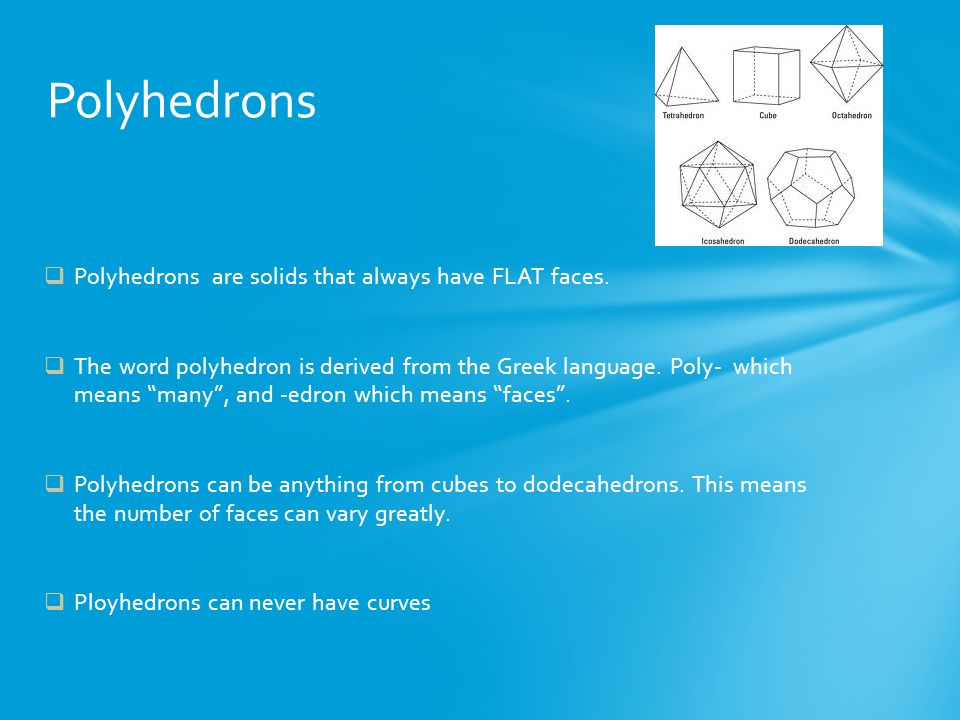 Polyhedrons

Tetrahedron Cube Octahedron

Icosahedron Dodecahedron

❑ Polyhedrons  are solids that always have FLAT faces.

❑ The word polyhedron is derived from the Greek language. Poly-  which means “many”, and -edron which means “faces”.

❑ Polyhedrons can be anything from cubes to dodecahedrons. This means the number of faces can vary greatly.

❑ Ployhedrons can never have curves